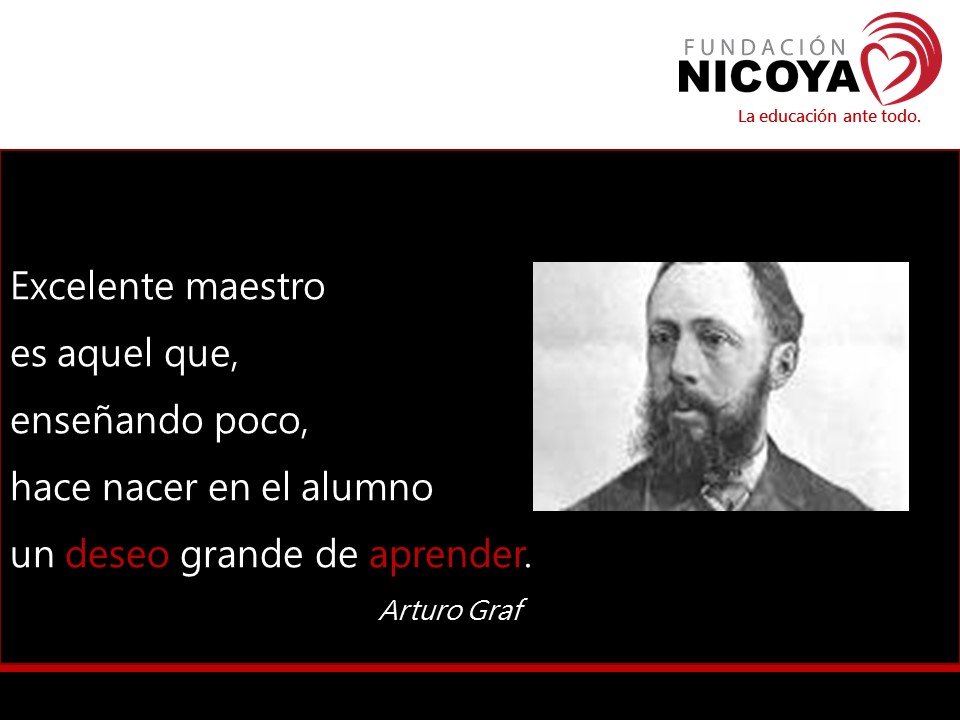 FUNDACIÓN
NICOYA
La educación ante todo.

Excelente maestro
es aquel que,
enseñando poco,
hace nacer en el alumno
un deseo grande de aprender.

Arturo Graf